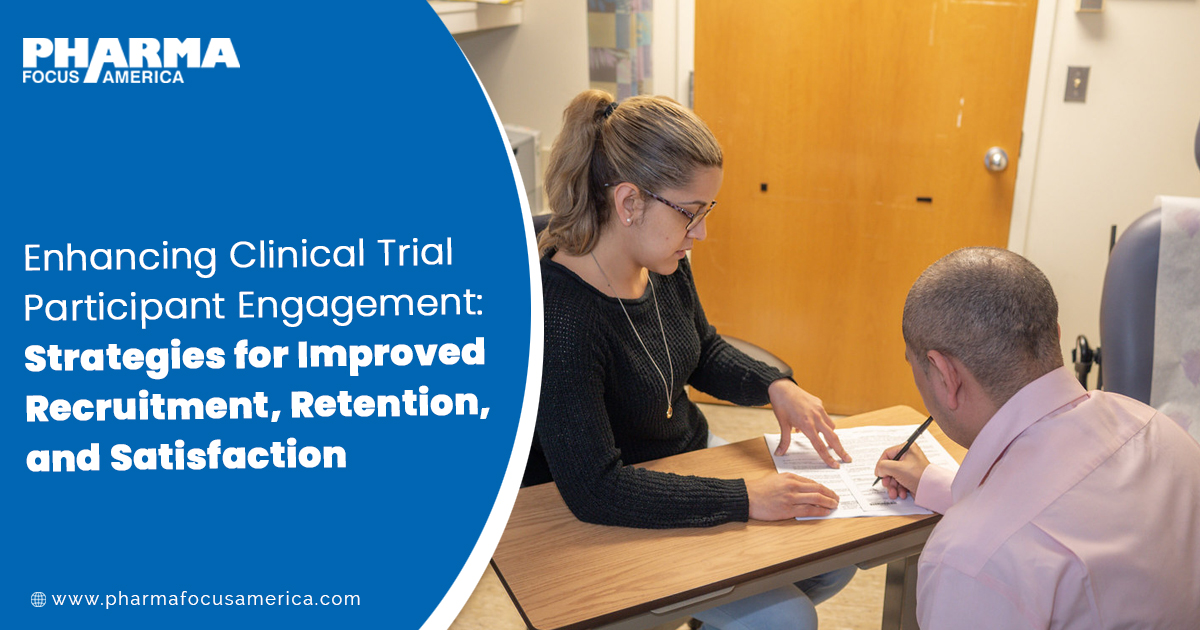 PHARMA
FOCUS AMERICA

Enhancing Clinical Trial Participant Engagement: Strategies for Improved Recruitment, Retention, and Satisfaction

www.pharmafocusamerica.com